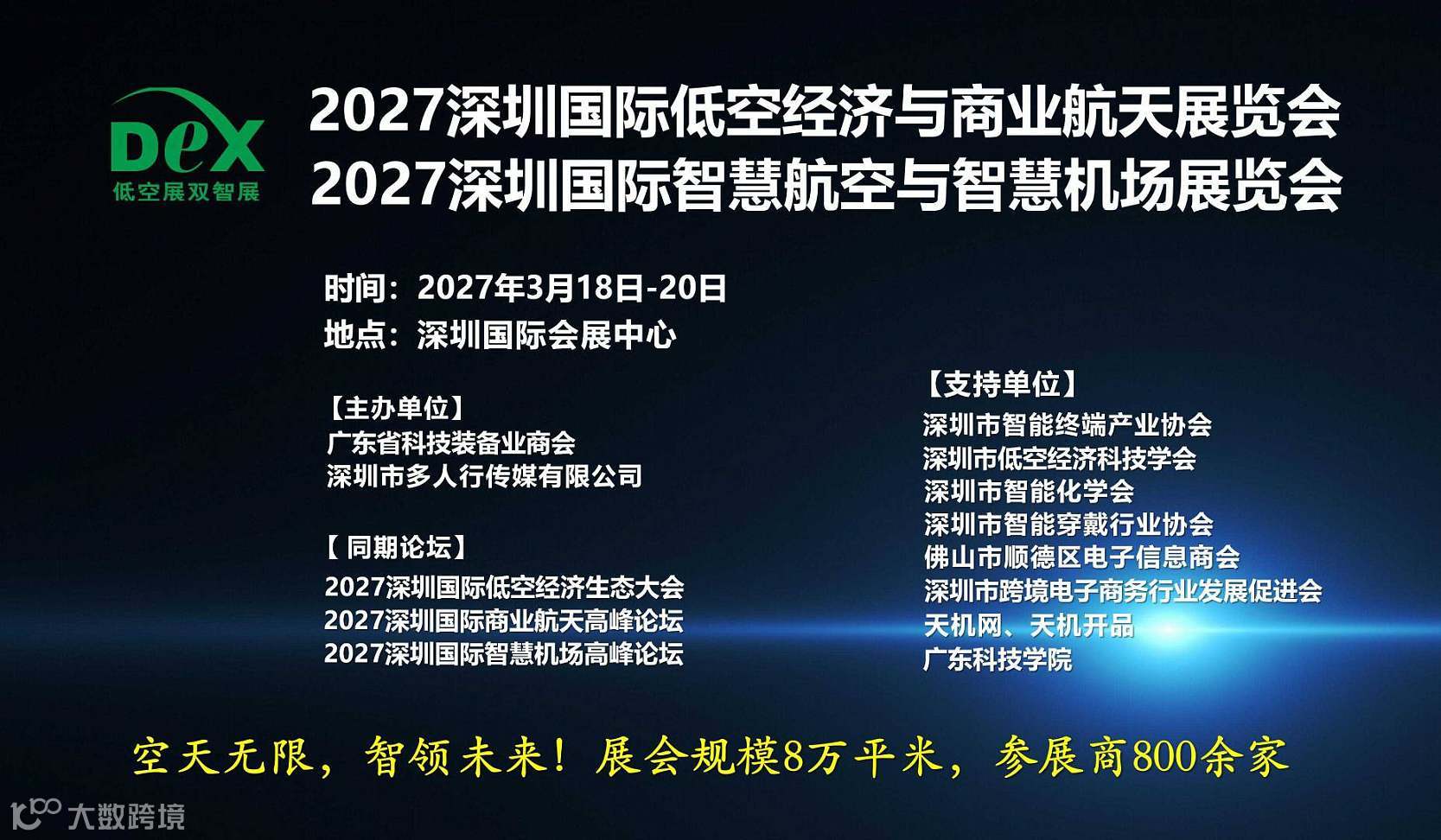 Dex
低空展双智展

2027深圳国际低空经济与商业航天展览会
2027深圳国际智慧航空与智慧机场展览会

时间：2027年3月18日-20日
地点：深圳国际会展中心

【主办单位】
广东省科技装备业商会
深圳市多人行传媒有限公司

【同期论坛】
2027深圳国际低空经济生态大会
2027深圳国际商业航天高峰论坛
2027深圳国际智慧机场高峰论坛

【支持单位】
深圳市智能终端产业协会
深圳市低空经济科技学会
深圳市智能化学会
深圳市智能穿戴行业协会
佛山市顺德区电子信息商会
深圳市跨境电子商务行业发展促进会
天机网、天机开品
广东科技学院

空天无限，智领未来！展会规模8万平米，参展商800余家

大数跨境